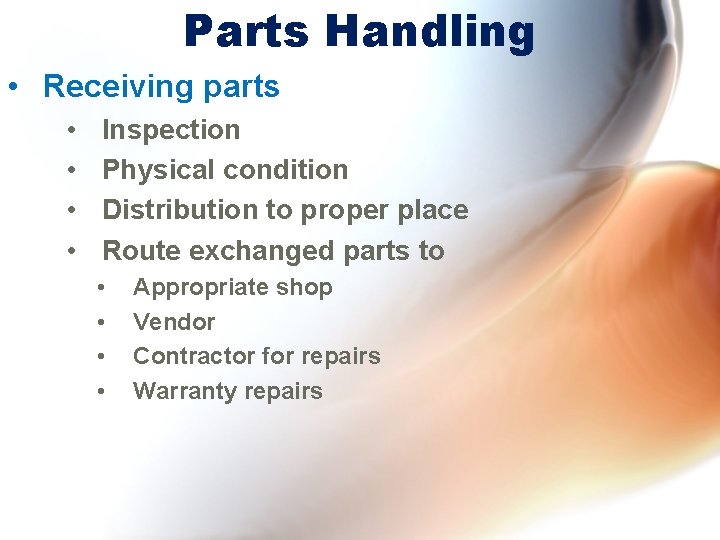 Parts Handling

• Receiving parts
  • Inspection
  • Physical condition
  • Distribution to proper place
  • Route exchanged parts to
    • Appropriate shop
    • Vendor
    • Contractor for repairs
    • Warranty repairs